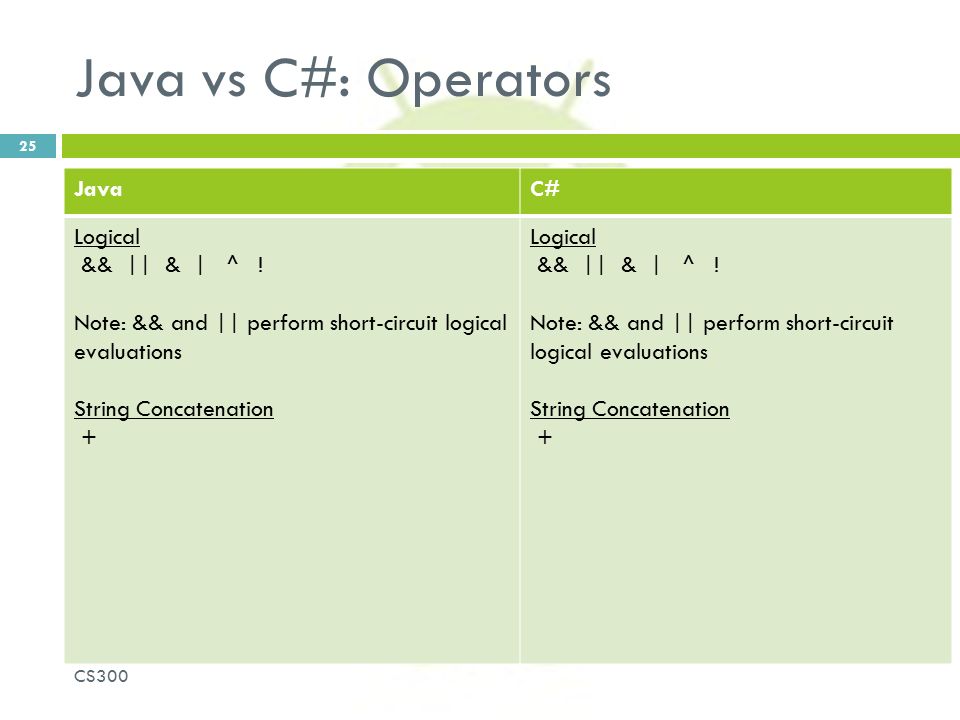 Java vs C#: Operators

25

| Java | C# |
|---|---|
| Logical<br>&& \|\| & \| ^ !<br><br>Note: && and \|\| perform short-circuit logical evaluations<br><br>String Concatenation<br>+ | Logical<br>&& \|\| & \| ^ !<br><br>Note: && and \|\| perform short-circuit logical evaluations<br><br>String Concatenation<br>+ |

CS300